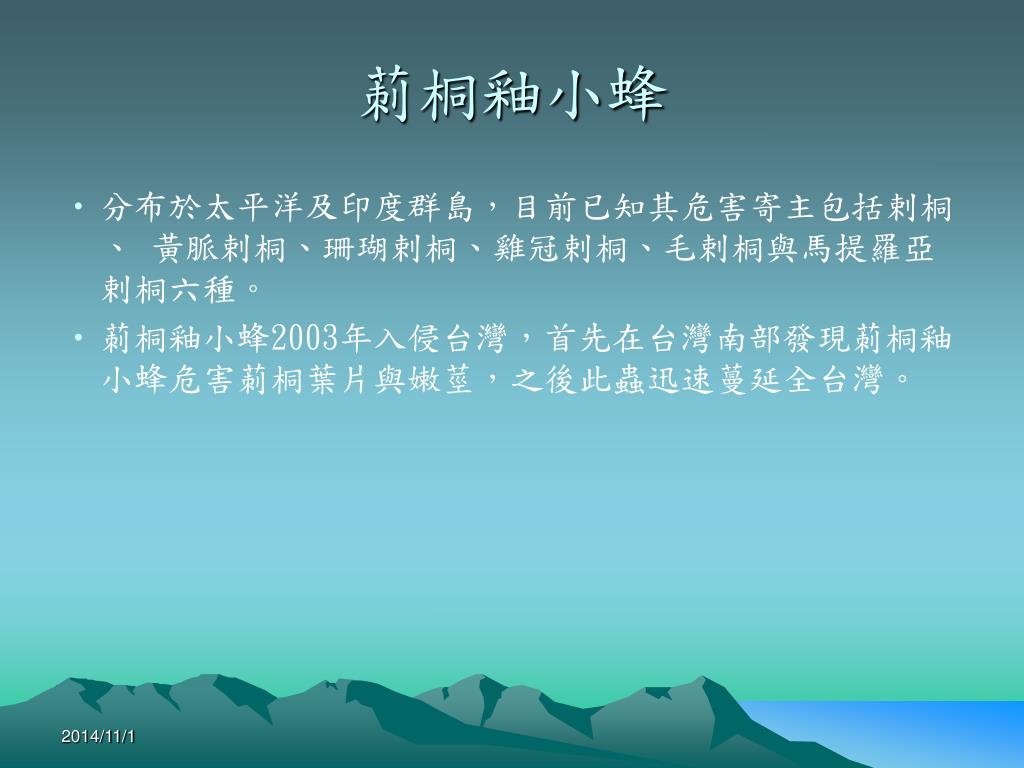 莿桐釉小蜂

• 分布於太平洋及印度群島，目前已知其危害寄主包括刺桐、 黃脈刺桐、珊瑚刺桐、雞冠刺桐、毛刺桐與馬提羅亞刺桐六種。

• 莿桐釉小蜂2003年入侵台灣，首先在台灣南部發現莿桐釉小蜂危害莿桐葉片與嫩莖，之後此蟲迅速蔓延全台灣。

2014/11/1